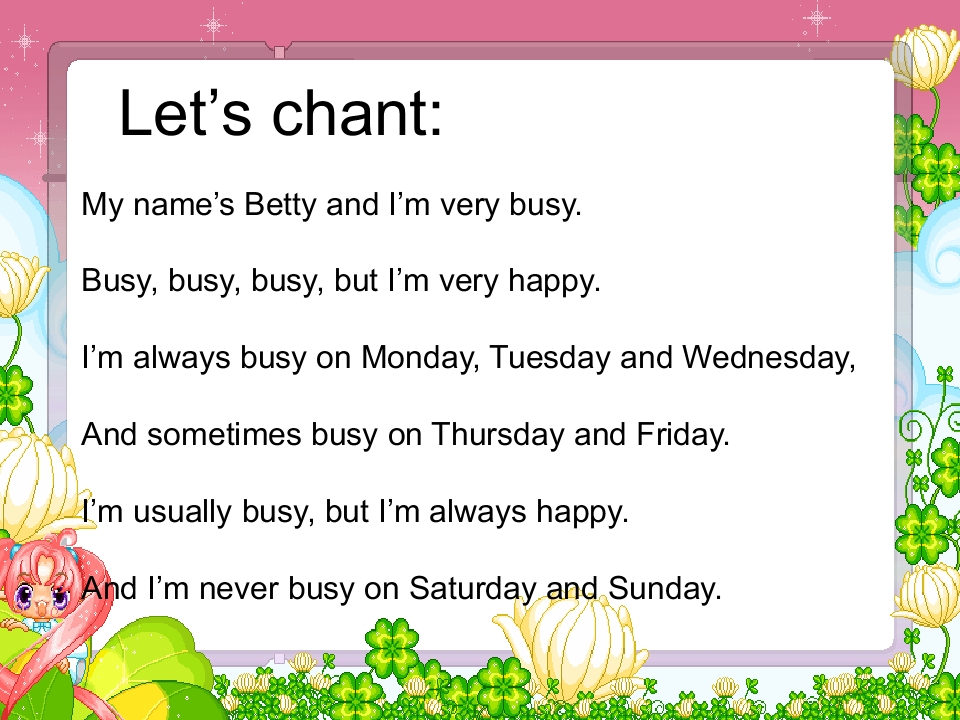 Let’s chant:

My name’s Betty and I’m very busy.

Busy, busy, busy, but I’m very happy.

I’m always busy on Monday, Tuesday and Wednesday,

And sometimes busy on Thursday and Friday.

I’m usually busy, but I’m always happy.

And I’m never busy on Saturday and Sunday.